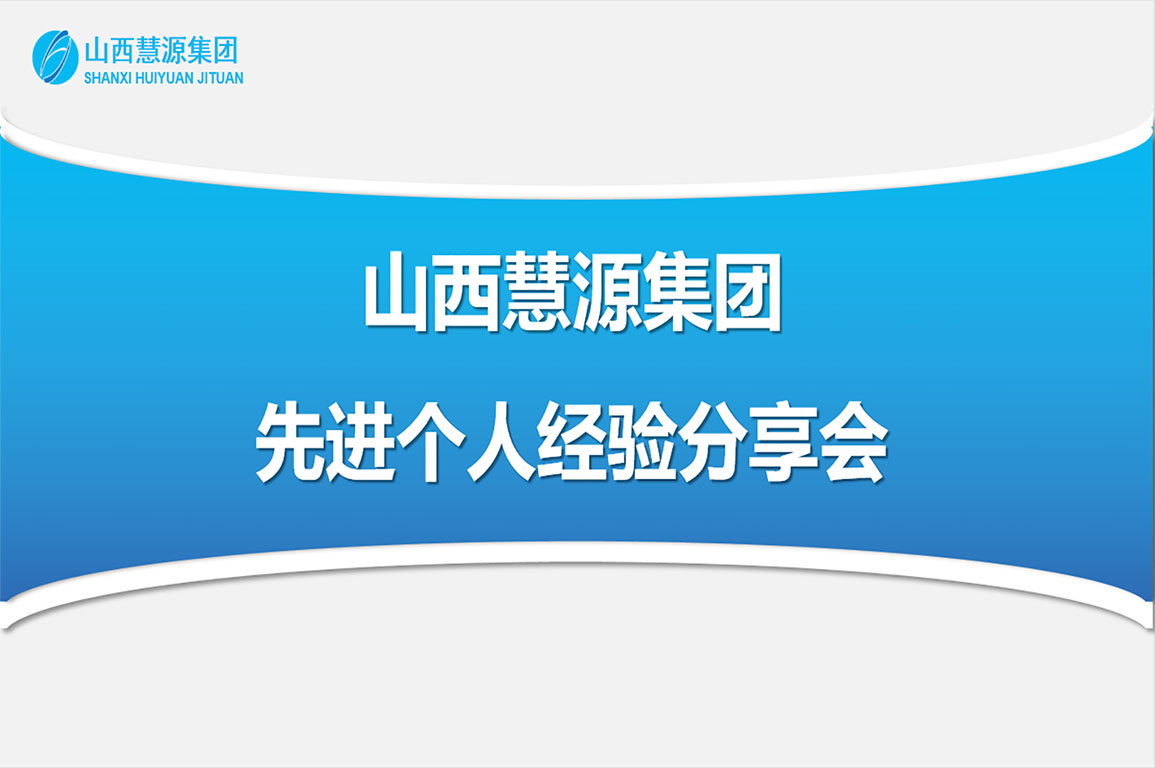 山西慧源集团
SHANXI HUIYUAN JITUAN

山西慧源集团

先进个人经验分享会